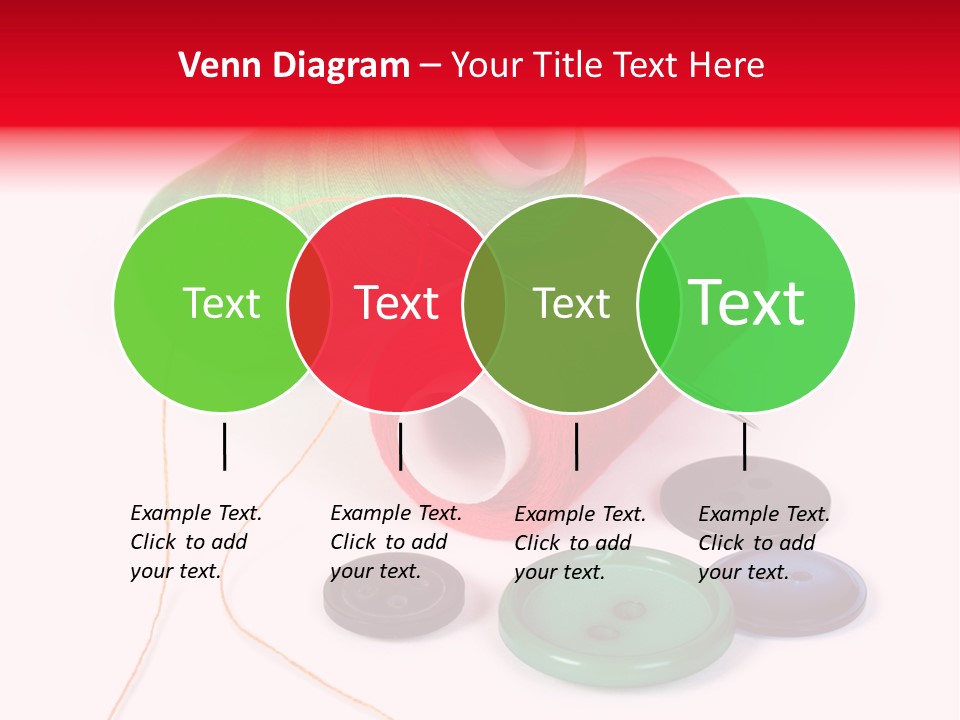 Venn Diagram – Your Title Text Here

Text

Text

Text

Text

Example Text. Click to add your text.

Example Text. Click to add your text.

Example Text. Click to add your text.

Example Text. Click to add your text.